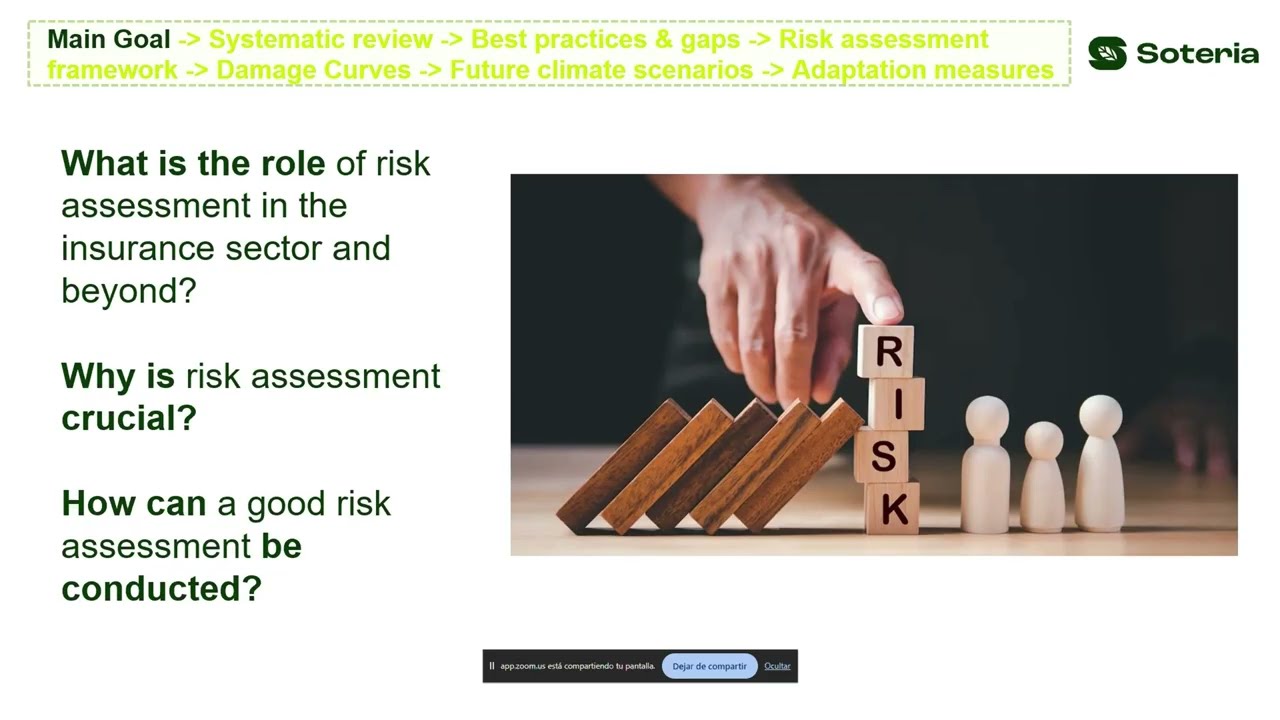 Main Goal -> Systematic review -> Best practices & gaps -> Risk assessment framework -> Damage Curves -> Future climate scenarios -> Adaptation measures

Soteria

What is the role of risk assessment in the insurance sector and beyond?

Why is risk assessment crucial?

How can a good risk assessment be conducted?

R
I
S
K

app.zoom.us está compartiendo tu pantalla. Dejar de compartir Ocultar